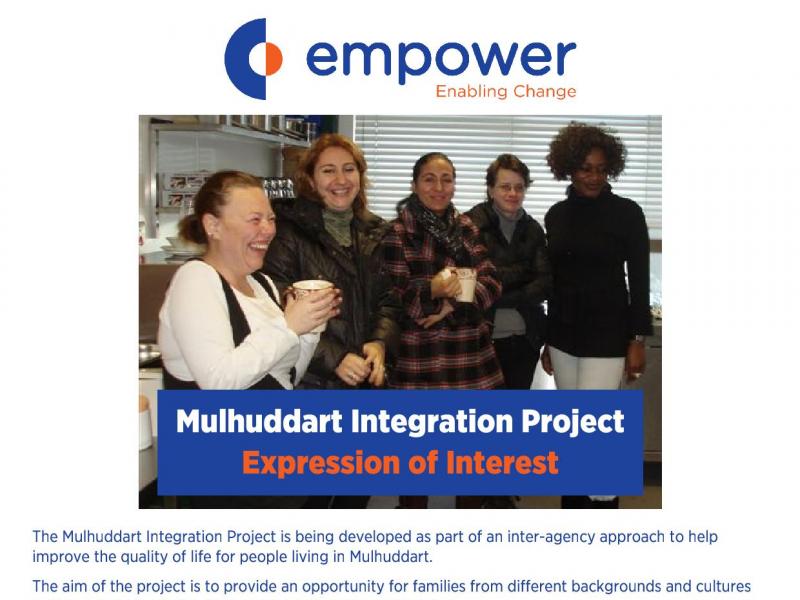 empower
Enabling Change

Mulhuddart Integration Project
Expression of Interest

The Mulhuddart Integration Project is being developed as part of an inter-agency approach to help improve the quality of life for people living in Mulhuddart.

The aim of the project is to provide an opportunity for families from different backgrounds and cultures